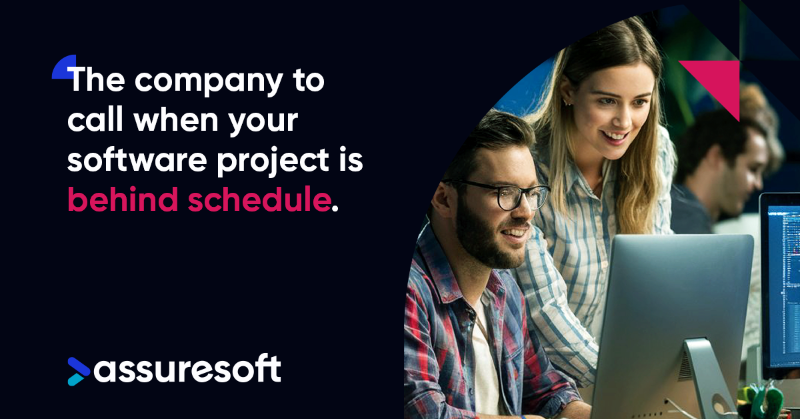 The company to call when your software project is behind schedule.

assuresoft